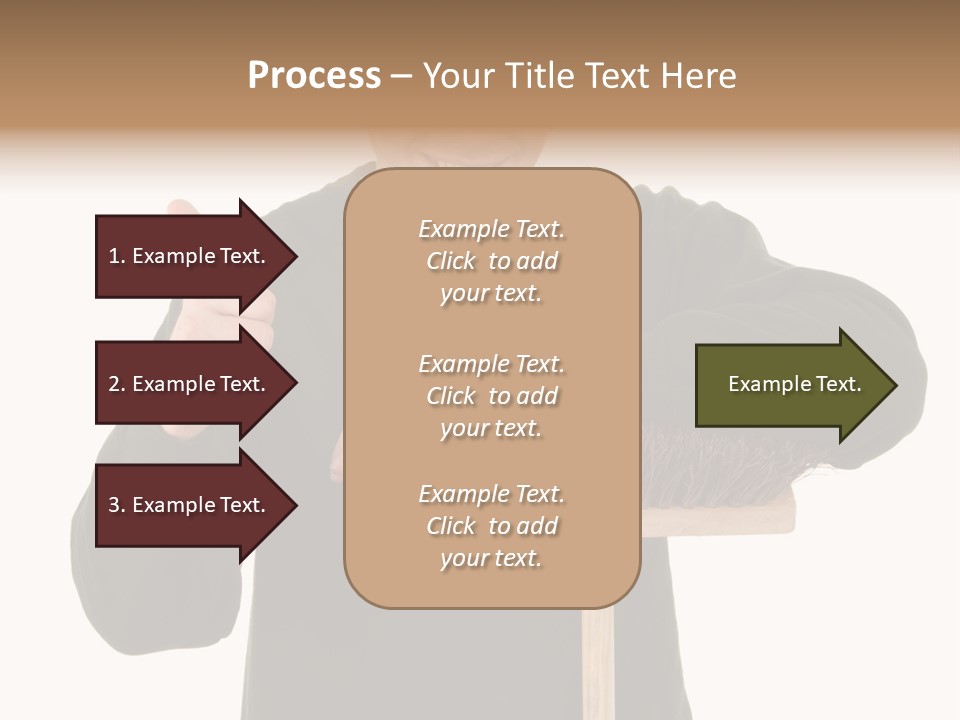 Process – Your Title Text Here

1. Example Text.

2. Example Text.

3. Example Text.

Example Text. Click to add your text.

Example Text. Click to add your text.

Example Text. Click to add your text.

Example Text.